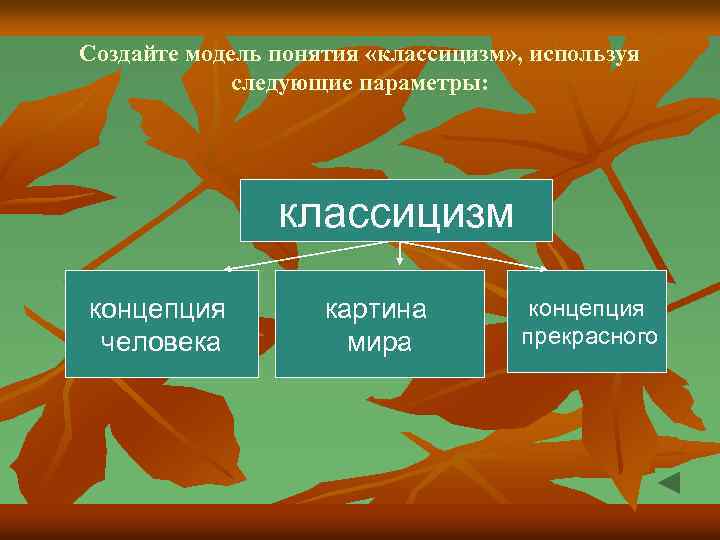 Создайте модель понятия «классицизм», используя следующие параметры:

классицизм

концепция человека

картина мира

концепция прекрасного